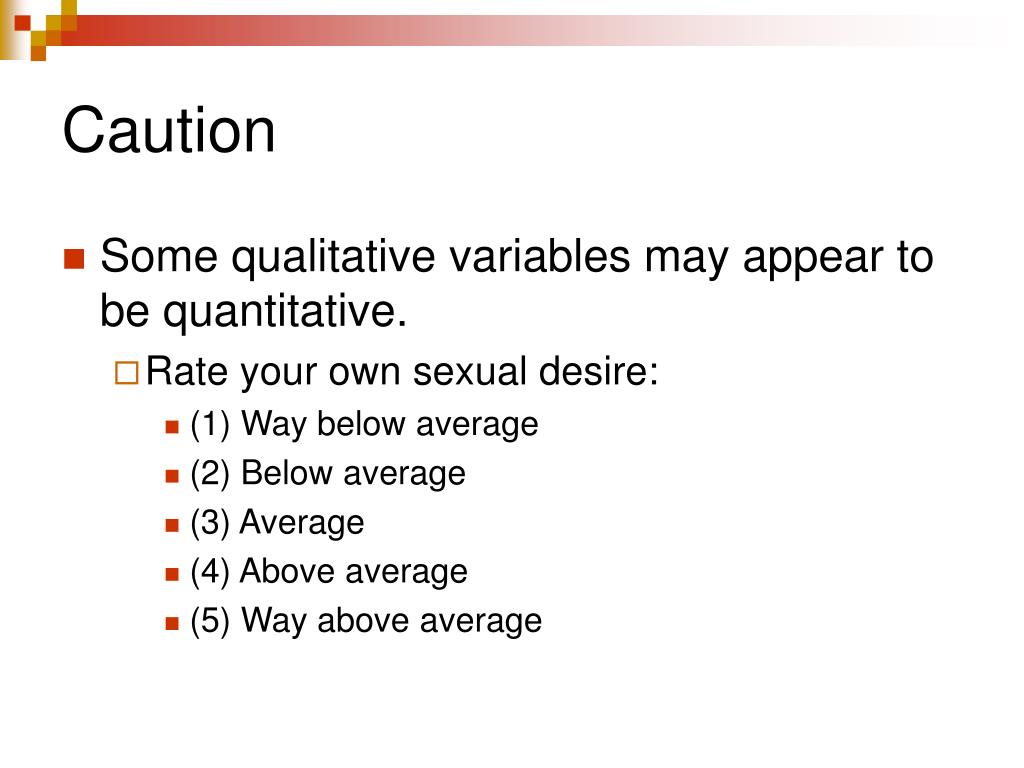 Caution

Some qualitative variables may appear to be quantitative.

Rate your own sexual desire:

(1) Way below average

(2) Below average

(3) Average

(4) Above average

(5) Way above average